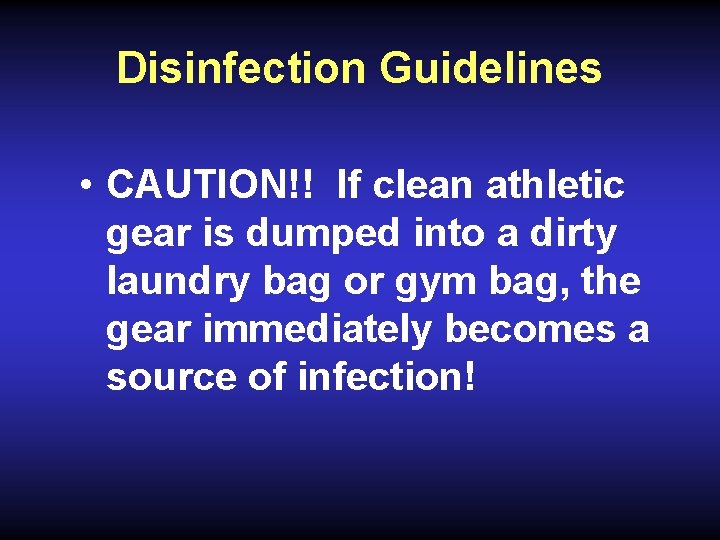 Disinfection Guidelines

• CAUTION!! If clean athletic gear is dumped into a dirty laundry bag or gym bag, the gear immediately becomes a source of infection!